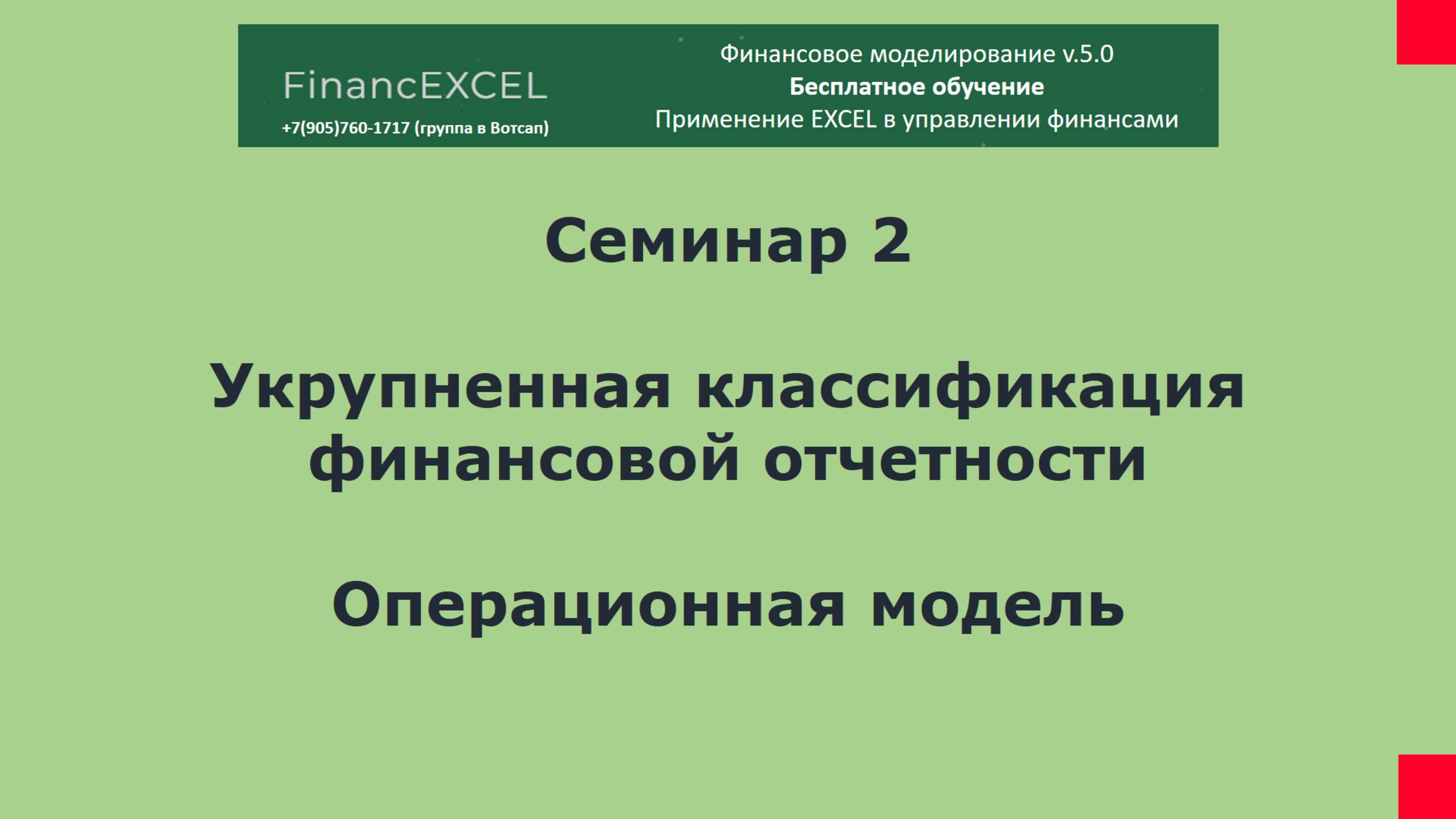 FinancEXCEL
+7(905)760-1717 (группа в Вотсап)

Финансовое моделирование v.5.0
Бесплатное обучение
Применение EXCEL в управлении финансами

Семинар 2

Укрупненная классификация финансовой отчетности

Операционная модель